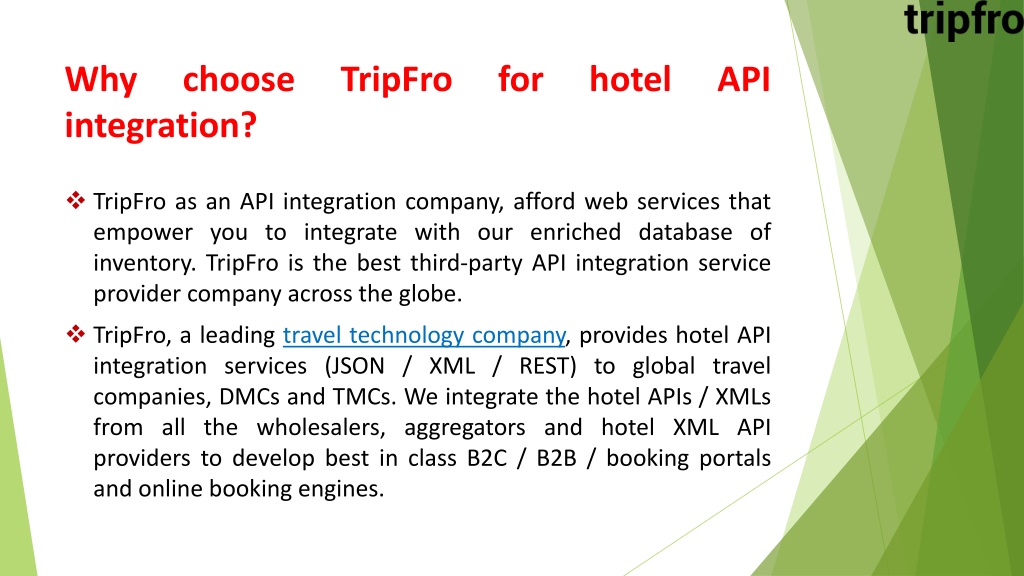 tripfro

Why choose TripFro for hotel API integration?

❖ TripFro as an API integration company, afford web services that empower you to integrate with our enriched database of inventory. TripFro is the best third-party API integration service provider company across the globe.

❖ TripFro, a leading travel technology company, provides hotel API integration services (JSON / XML / REST) to global travel companies, DMCs and TMCs. We integrate the hotel APIs / XMLs from all the wholesalers, aggregators and hotel XML API providers to develop best in class B2C / B2B / booking portals and online booking engines.